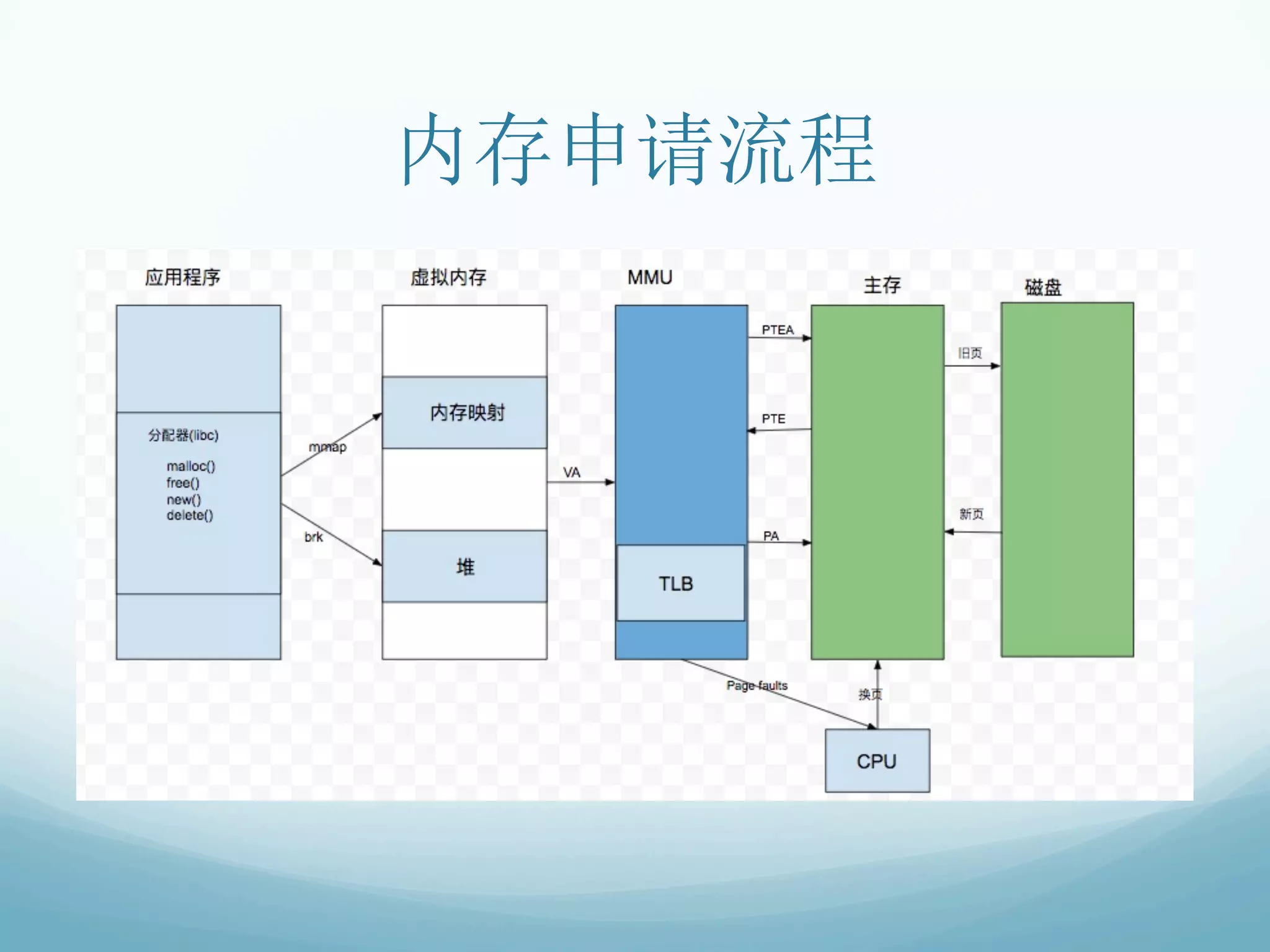 内存申请流程

应用程序

分配器(libc)

malloc()
free()
new()
delete()

mmap

brk

虚拟内存

内存映射

堆

VA

MMU

TLB

PTEA

PTE

PA

主存

旧页

新页

磁盘

Page faults

换页

CPU